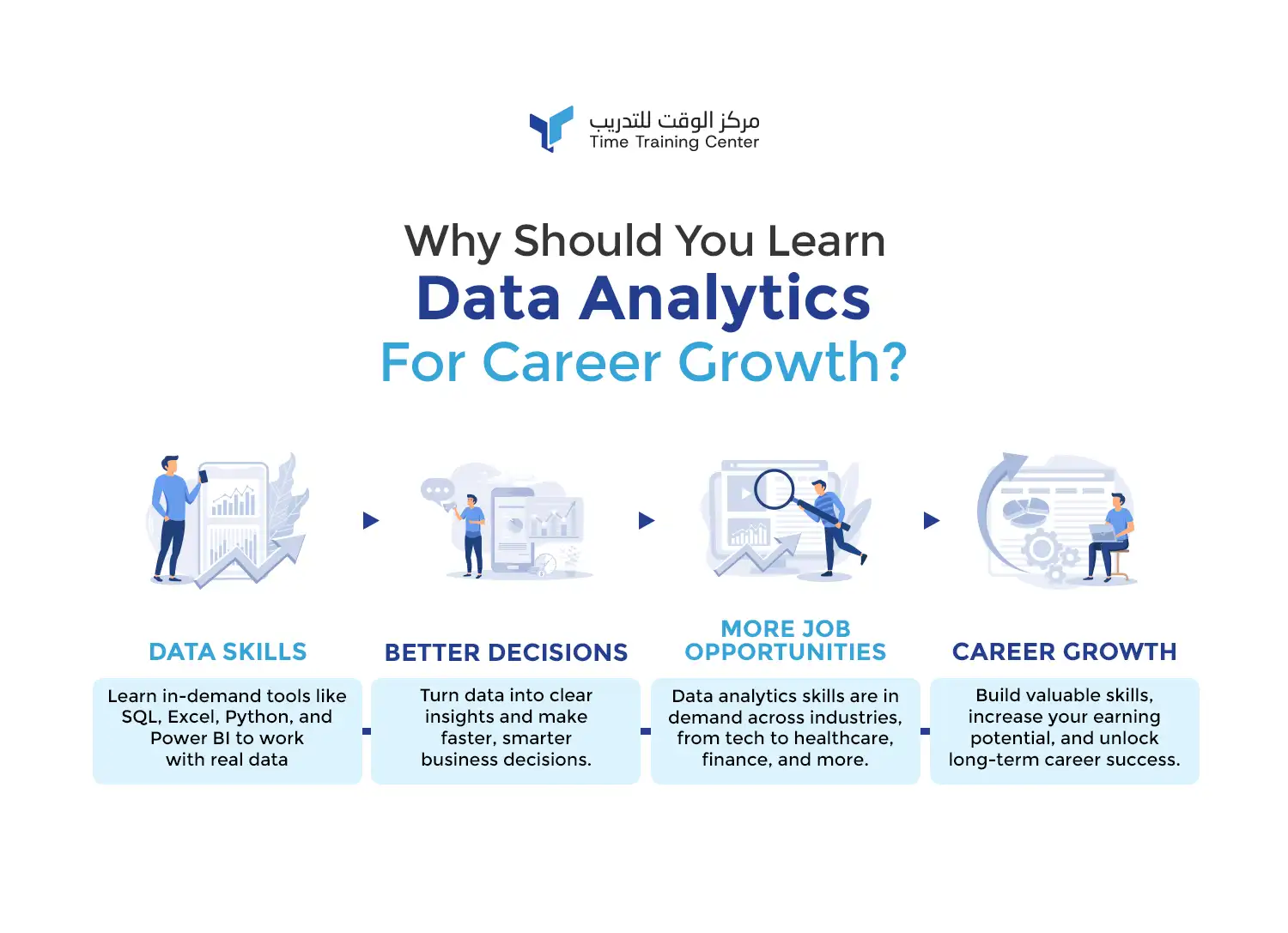 مركز الوقت للتدريب
Time Training Center

Why Should You Learn
Data Analytics
For Career Growth?

DATA SKILLS

Learn in-demand tools like SQL, Excel, Python, and Power BI to work with real data

BETTER DECISIONS

Turn data into clear insights and make faster, smarter business decisions.

MORE JOB OPPORTUNITIES

Data analytics skills are in demand across industries, from tech to healthcare, finance, and more.

CAREER GROWTH

Build valuable skills, increase your earning potential, and unlock long-term career success.